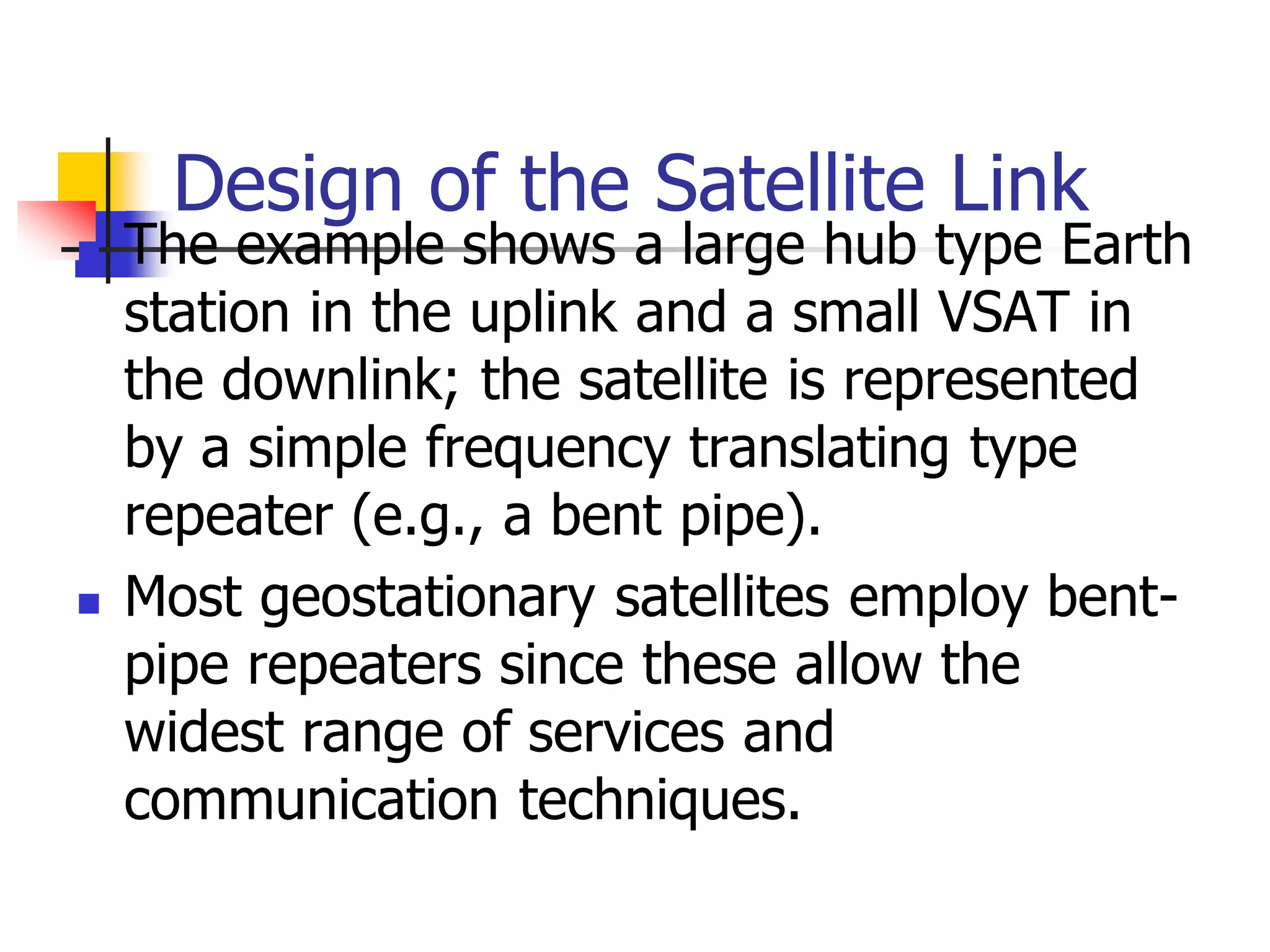 Design of the Satellite Link

The example shows a large hub type Earth station in the uplink and a small VSAT in the downlink; the satellite is represented by a simple frequency translating type repeater (e.g., a bent pipe).

Most geostationary satellites employ bent-pipe repeaters since these allow the widest range of services and communication techniques.